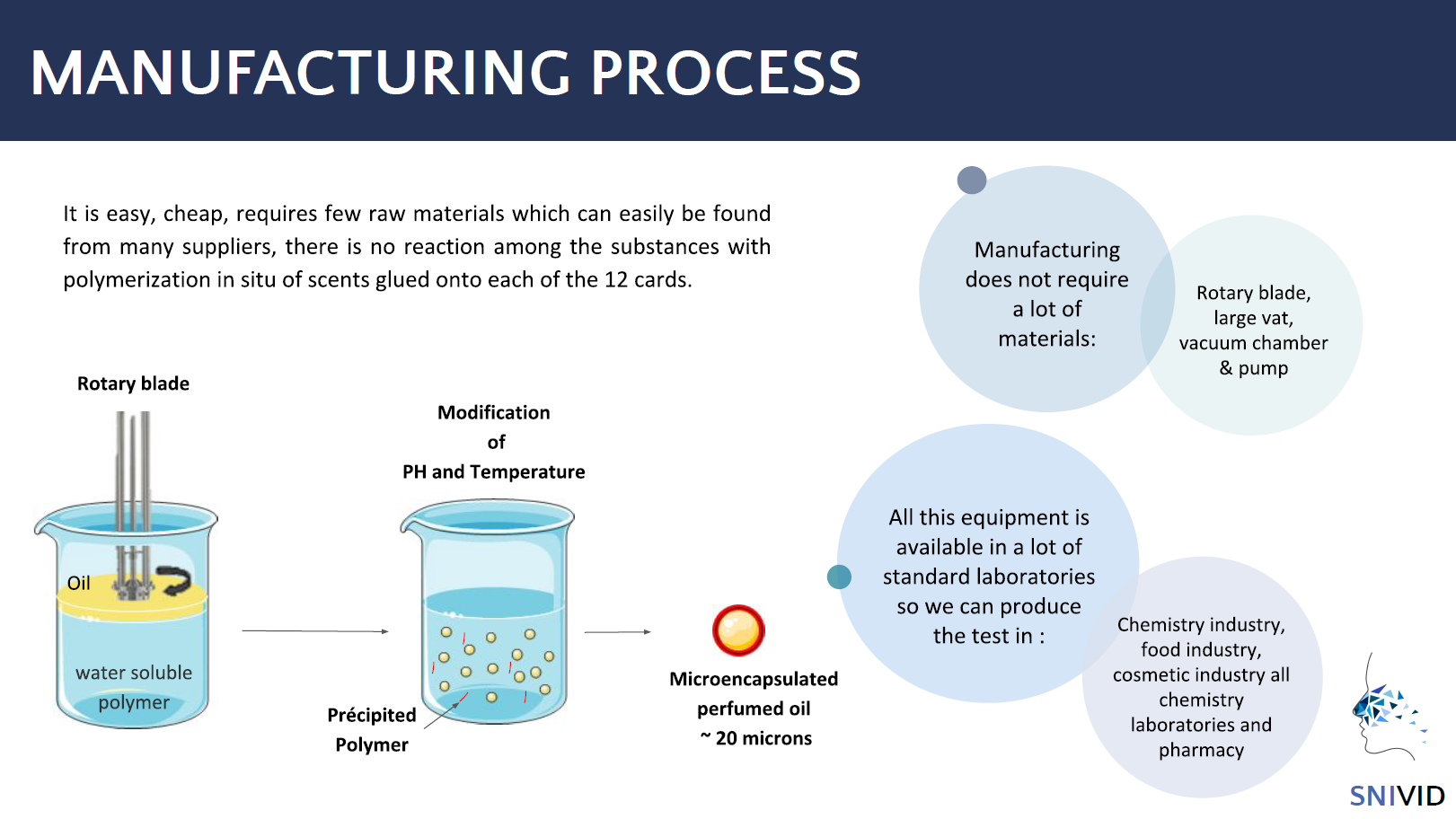 MANUFACTURING PROCESS

It is easy, cheap, requires few raw materials which can easily be found from many suppliers, there is no reaction among the substances with polymerization in situ of scents glued onto each of the 12 cards.

Rotary blade

Oil

water soluble polymer

Modification of PH and Temperature

Précipited Polymer

Microencapsulated perfumed oil ~ 20 microns

Manufacturing does not require a lot of materials:

Rotary blade, large vat, vacuum chamber & pump

All this equipment is available in a lot of standard laboratories so we can produce the test in :

Chemistry industry, food industry, cosmetic industry all chemistry laboratories and pharmacy

SNIVID